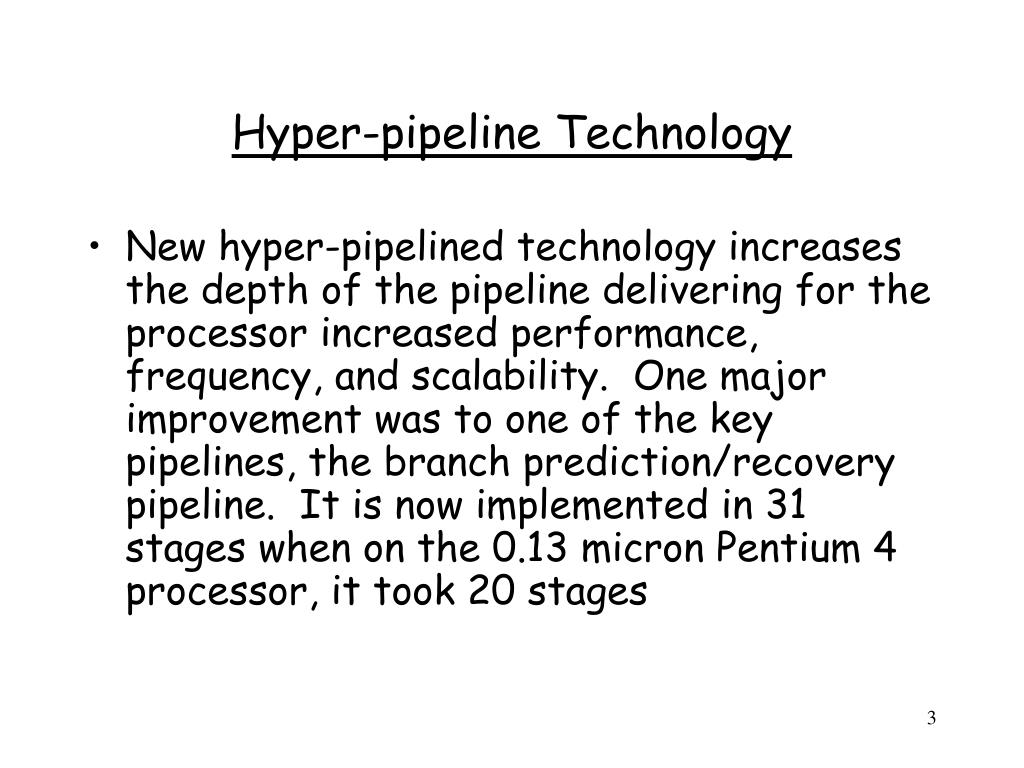 Hyper-pipeline Technology

• New hyper-pipelined technology increases the depth of the pipeline delivering for the processor increased performance, frequency, and scalability. One major improvement was to one of the key pipelines, the branch prediction/recovery pipeline. It is now implemented in 31 stages when on the 0.13 micron Pentium 4 processor, it took 20 stages

3